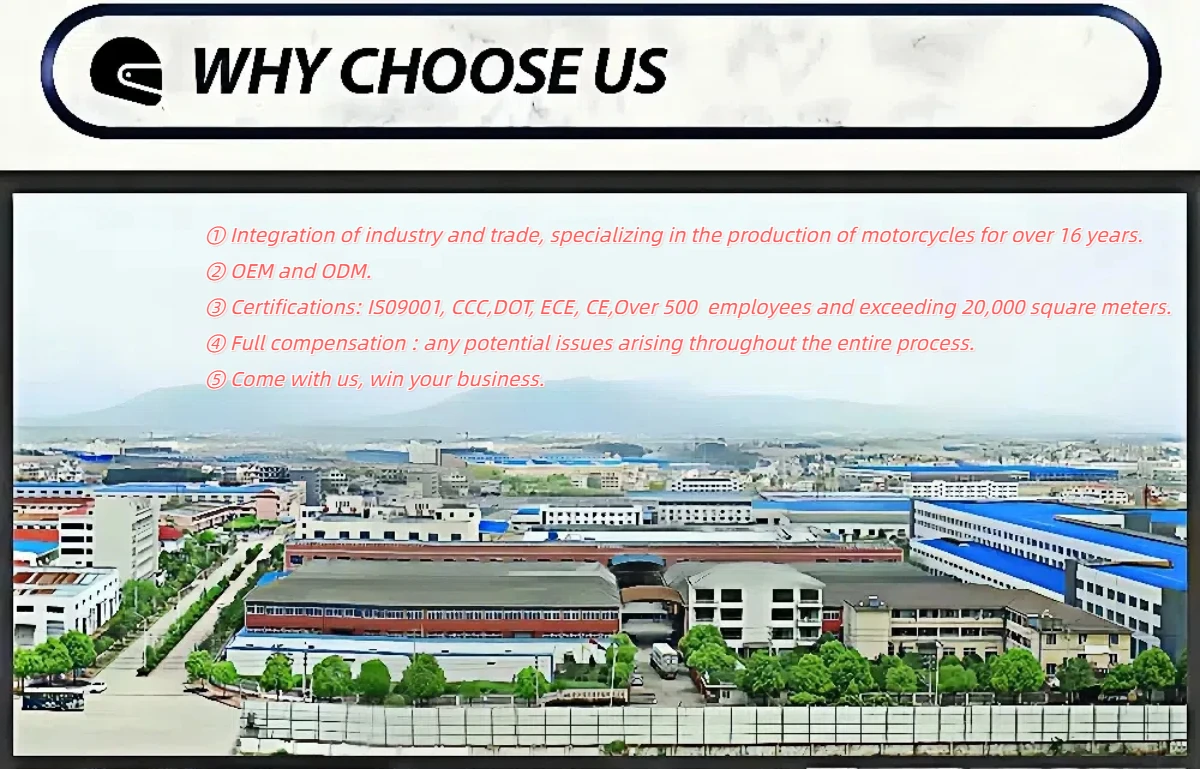 WHY CHOOSE US

① Integration of industry and trade, specializing in the production of motorcycles for over 16 years.
② OEM and ODM.
③ Certifications: IS09001, CCC,DOT, ECE, CE,Over 500 employees and exceeding 20,000 square meters.
④ Full compensation : any potential issues arising throughout the entire process.
⑤ Come with us, win your business.